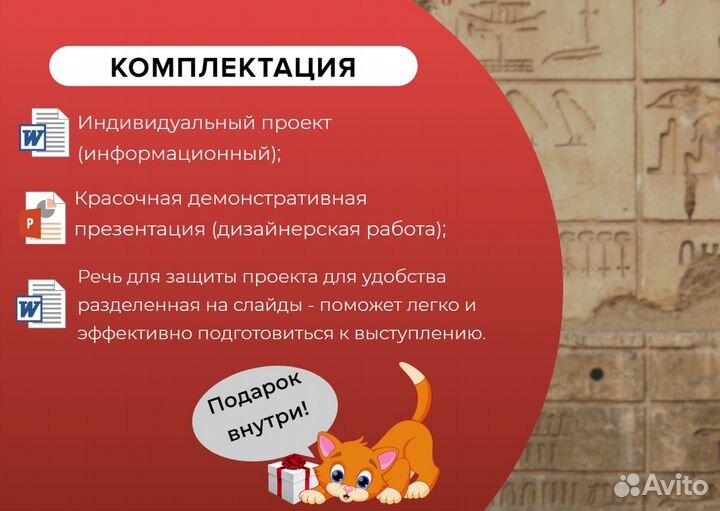 КОМПЛЕКТАЦИЯ

W Индивидуальный проект (информационный);

P Красочная демонстративная презентация (дизайнерская работа);

W Речь для защиты проекта для удобства разделенная на слайды - поможет легко и эффективно подготовиться к выступлению.

Подарок внутри!

Avito